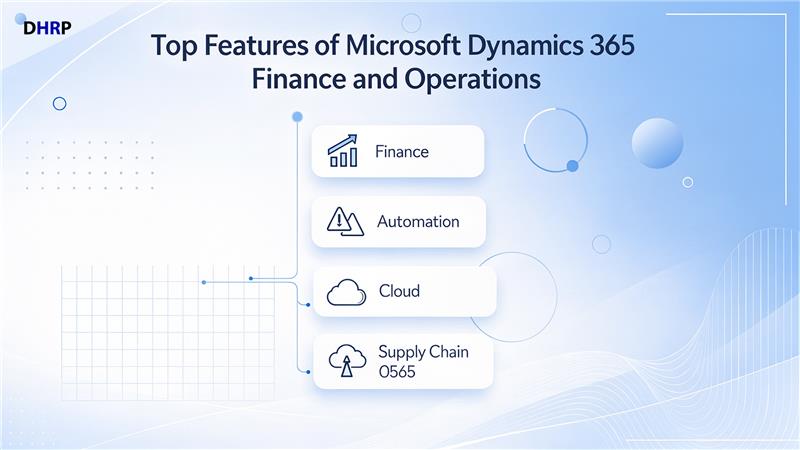 DHRP

Top Features of Microsoft Dynamics 365 Finance and Operations

Finance

Automation

Cloud

Supply Chain 0565